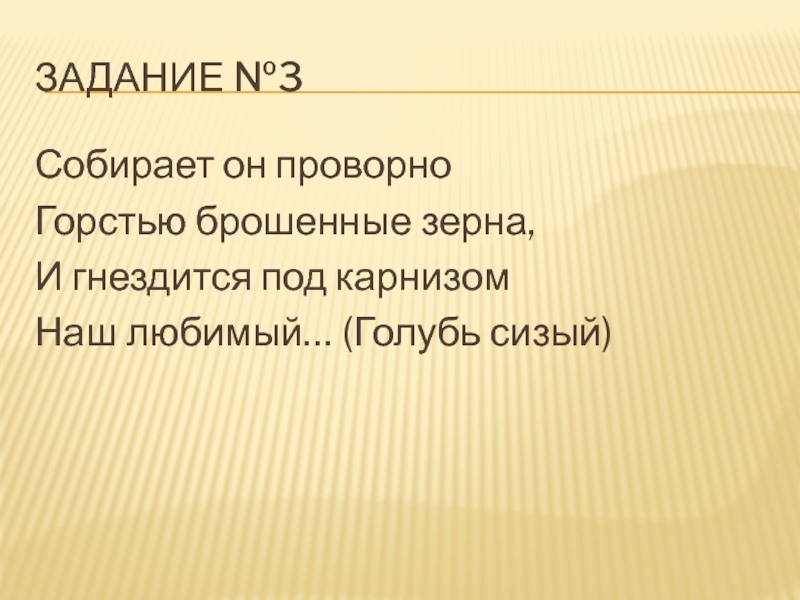 ЗАДАНИЕ №3

Собирает он проворно
Горстью брошенные зерна,
И гнездится под карнизом
Наш любимый… (Голубь сизый)